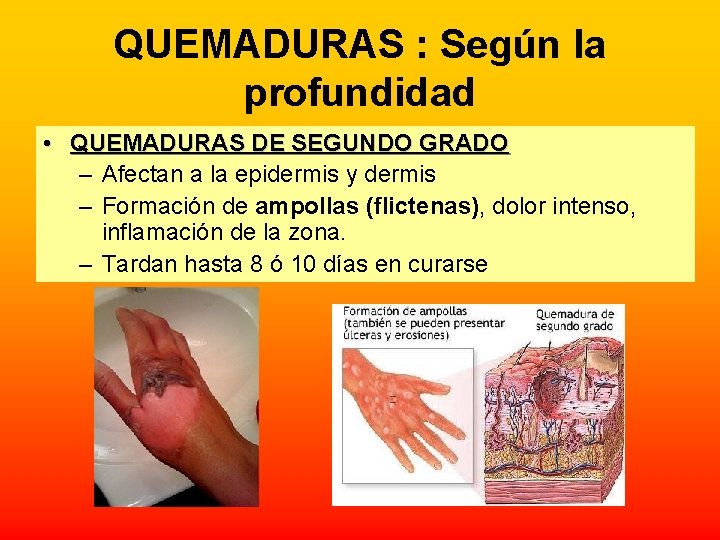 QUEMADURAS : Según la profundidad

• QUEMADURAS DE SEGUNDO GRADO
– Afectan a la epidermis y dermis
– Formación de ampollas (flictenas), dolor intenso, inflamación de la zona.
– Tardan hasta 8 ó 10 días en curarse

Formación de ampollas (también se pueden presentar úlceras y erosiones)

Quemadura de segundo grado